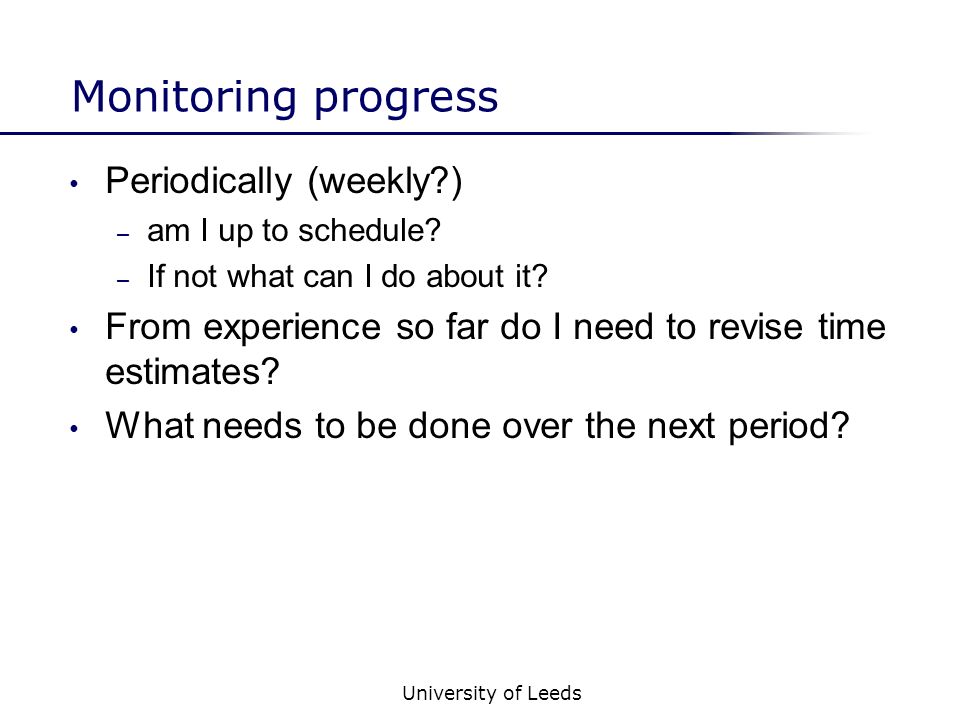 Monitoring progress

• Periodically (weekly?)
– am I up to schedule?
– If not what can I do about it?
• From experience so far do I need to revise time estimates?
• What needs to be done over the next period?

University of Leeds